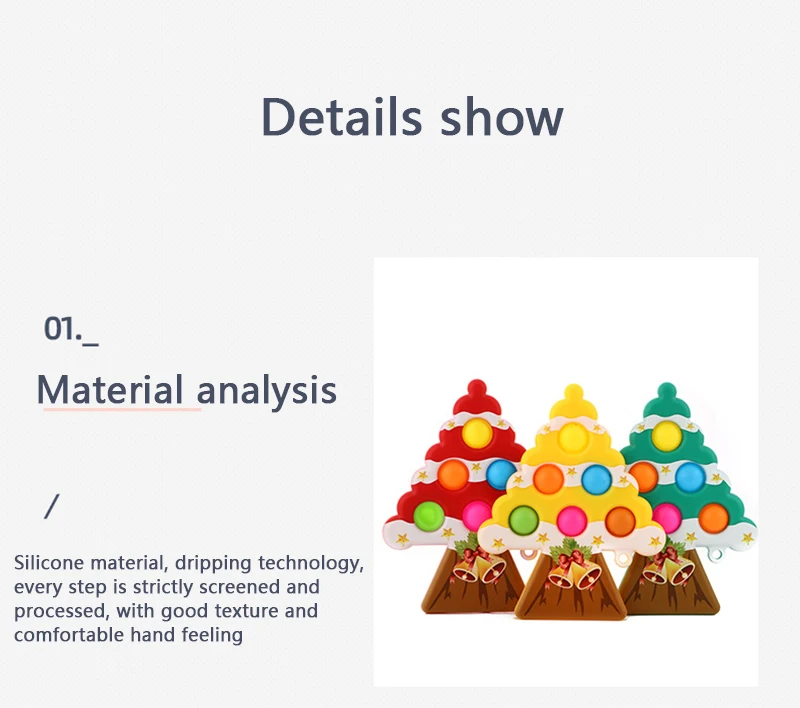 Details show

01._

Material analysis

/

Silicone material, dripping technology, every step is strictly screened and processed, with good texture and comfortable hand feeling